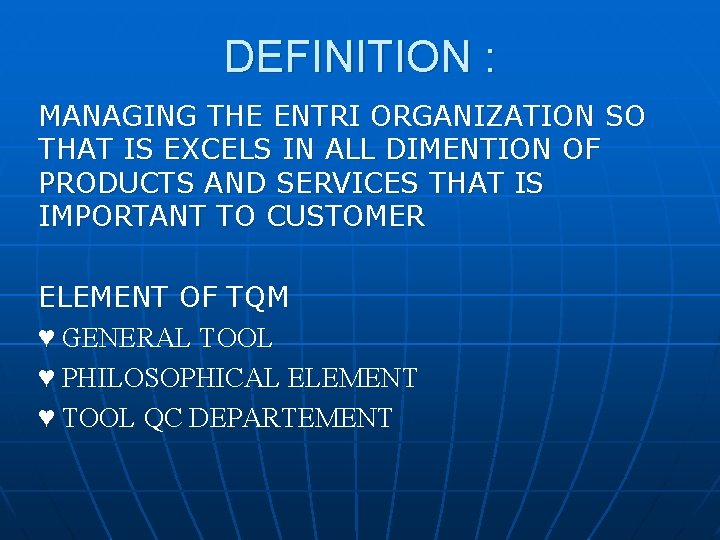 DEFINITION :

MANAGING THE ENTRI ORGANIZATION SO THAT IS EXCELS IN ALL DIMENTION OF PRODUCTS AND SERVICES THAT IS IMPORTANT TO CUSTOMER

ELEMENT OF TQM
♥ GENERAL TOOL
♥ PHILOSOPHICAL ELEMENT
♥ TOOL QC DEPARTEMENT